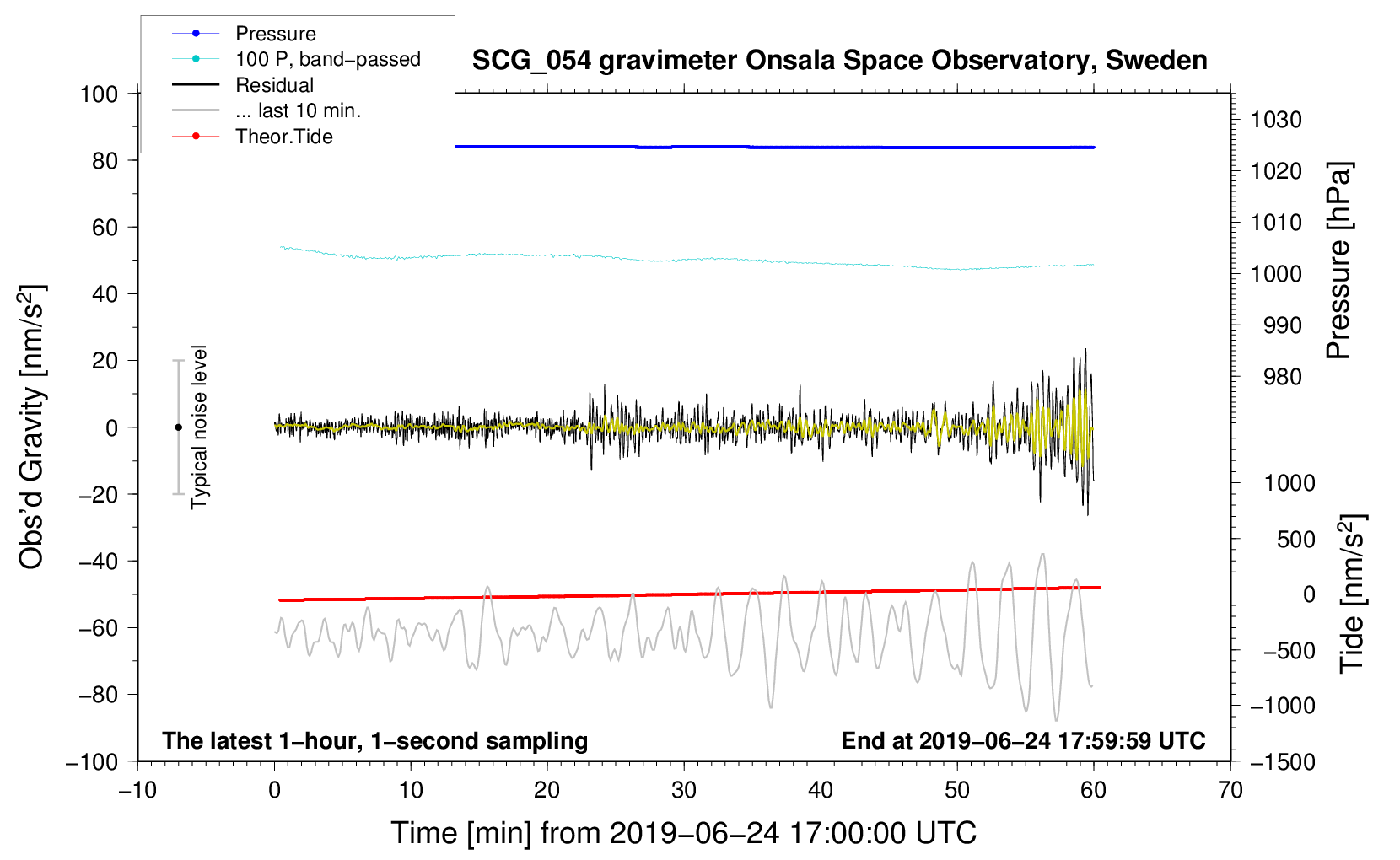 Pressure
100 P, band−passed
Residual
... last 10 min.
Theor.Tide

SCG_054 gravimeter Onsala Space Observatory, Sweden

100
80
60
40
20
0
−20
−40
−60
−80
−100

Obs'd Gravity [nm/s$^2$]

Typical noise level

1030
1020
1010
1000
990
980

Pressure [hPa]

1000
500
0
−500
−1000
−1500

Tide [nm/s$^2$]

The latest 1−hour, 1−second sampling

End at 2019−06−24 17:59:59 UTC

−10
0
10
20
30
40
50
60
70

Time [min] from 2019−06−24 17:00:00 UTC